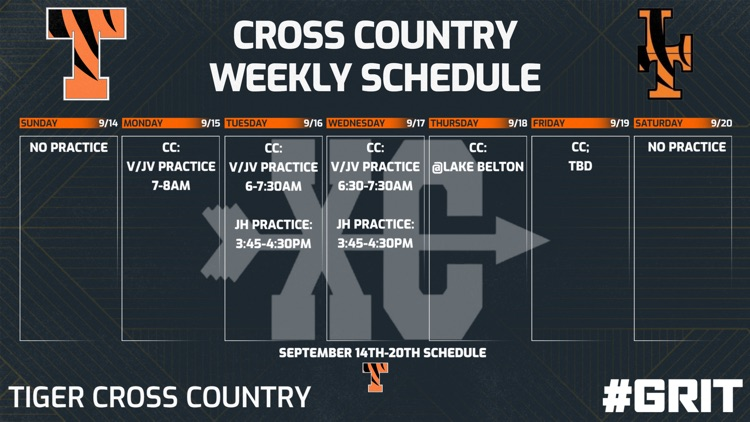 CROSS COUNTRY
WEEKLY SCHEDULE

| SUNDAY 9/14 | MONDAY 9/15 | TUESDAY 9/16 | WEDNESDAY 9/17 | THURSDAY 9/18 | FRIDAY 9/19 | SATURDAY 9/20 |
|---|---|---|---|---|---|---|
| NO PRACTICE | CC: V/JV PRACTICE 7-8AM | CC: V/JV PRACTICE 6-7:30AM JH PRACTICE: 3:45-4:30PM | CC: V/JV PRACTICE 6:30-7:30AM JH PRACTICE: 3:45-4:30PM | CC: @LAKE BELTON | CC; TBD | NO PRACTICE |

XC

SEPTEMBER 14TH-20TH SCHEDULE

TIGER CROSS COUNTRY

#GRIT